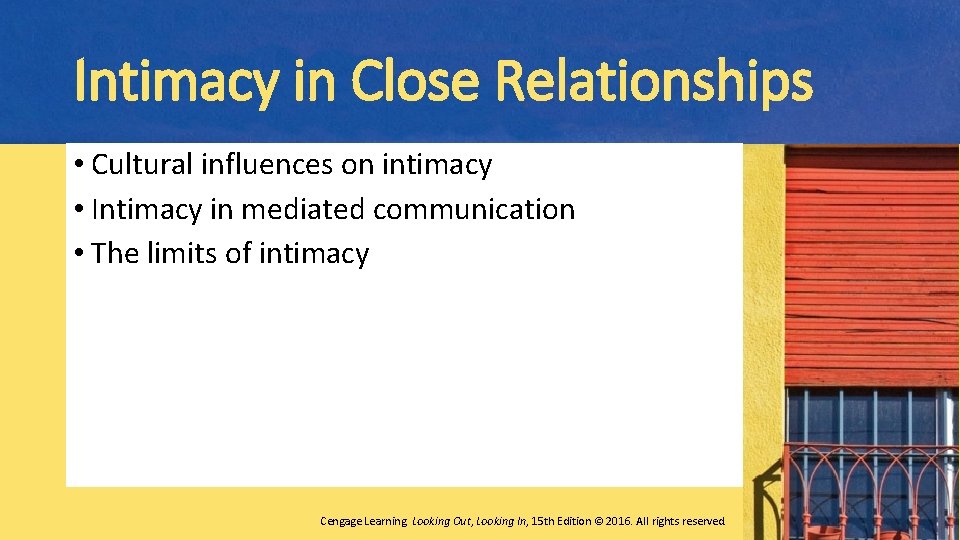 Intimacy in Close Relationships

• Cultural influences on intimacy
• Intimacy in mediated communication
• The limits of intimacy

Cengage Learning Looking Out, Looking In, 15th Edition © 2016. All rights reserved